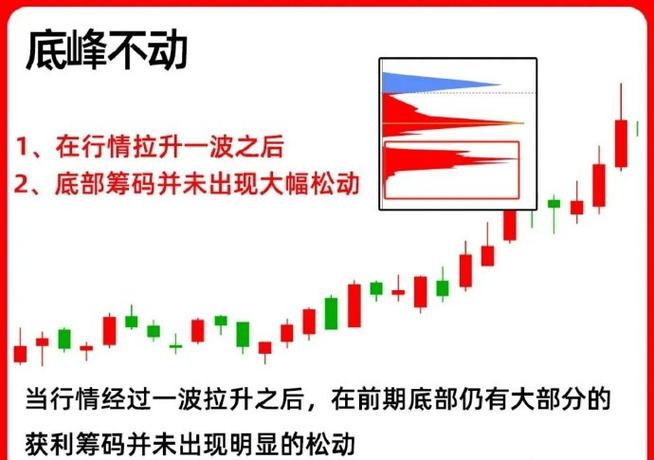 底峰不动

1、在行情拉升一波之后
2、底部筹码并未出现大幅松动

当行情经过一波拉升之后，在前期底部仍有大部分的获利筹码并未出现明显的松动